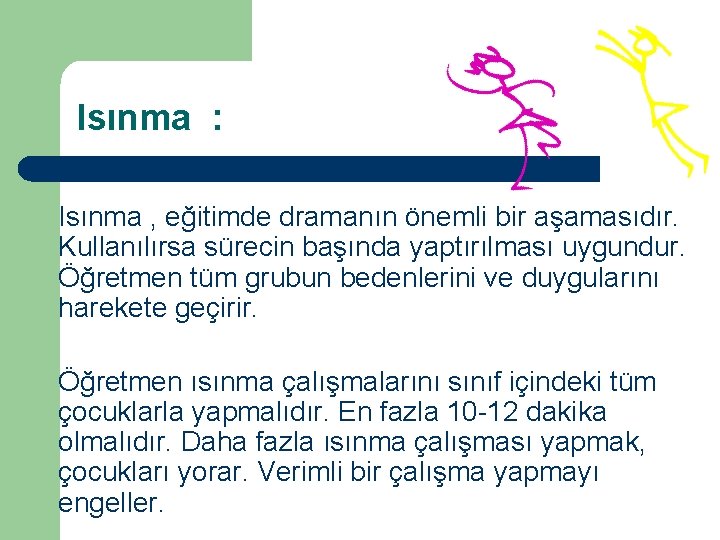 Isınma :

Isınma , eğitimde dramanın önemli bir aşamasıdır. Kullanılırsa sürecin başında yaptırılması uygundur. Öğretmen tüm grubun bedenlerini ve duygularını harekete geçirir.

Öğretmen ısınma çalışmalarını sınıf içindeki tüm çocuklarla yapmalıdır. En fazla 10-12 dakika olmalıdır. Daha fazla ısınma çalışması yapmak, çocukları yorar. Verimli bir çalışma yapmayı engeller.